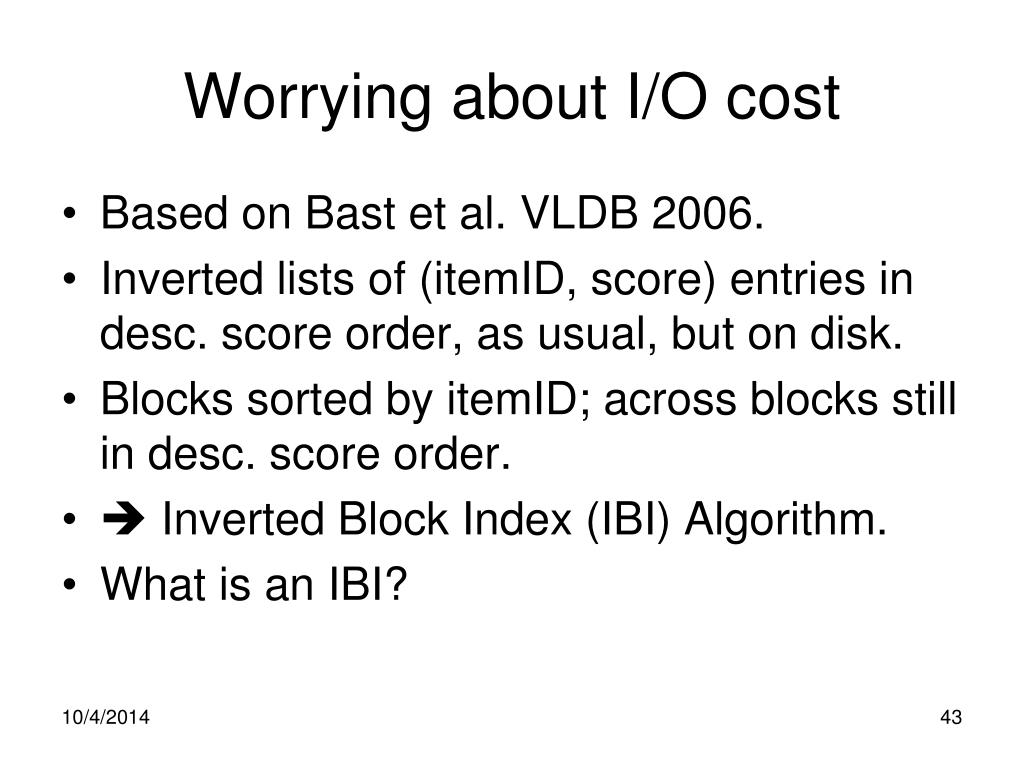 Worrying about I/O cost

• Based on Bast et al. VLDB 2006.
• Inverted lists of (itemID, score) entries in desc. score order, as usual, but on disk.
• Blocks sorted by itemID; across blocks still in desc. score order.
• ➔ Inverted Block Index (IBI) Algorithm.
• What is an IBI?

10/4/2014

43